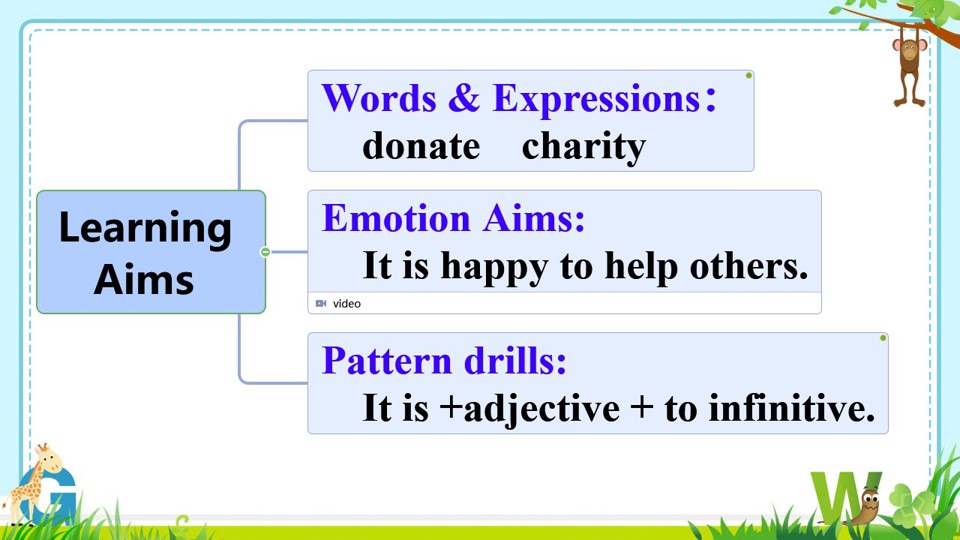 Learning Aims

Words & Expressions:
donate charity

Emotion Aims:
It is happy to help others.

video

Pattern drills:
It is +adjective + to infinitive.